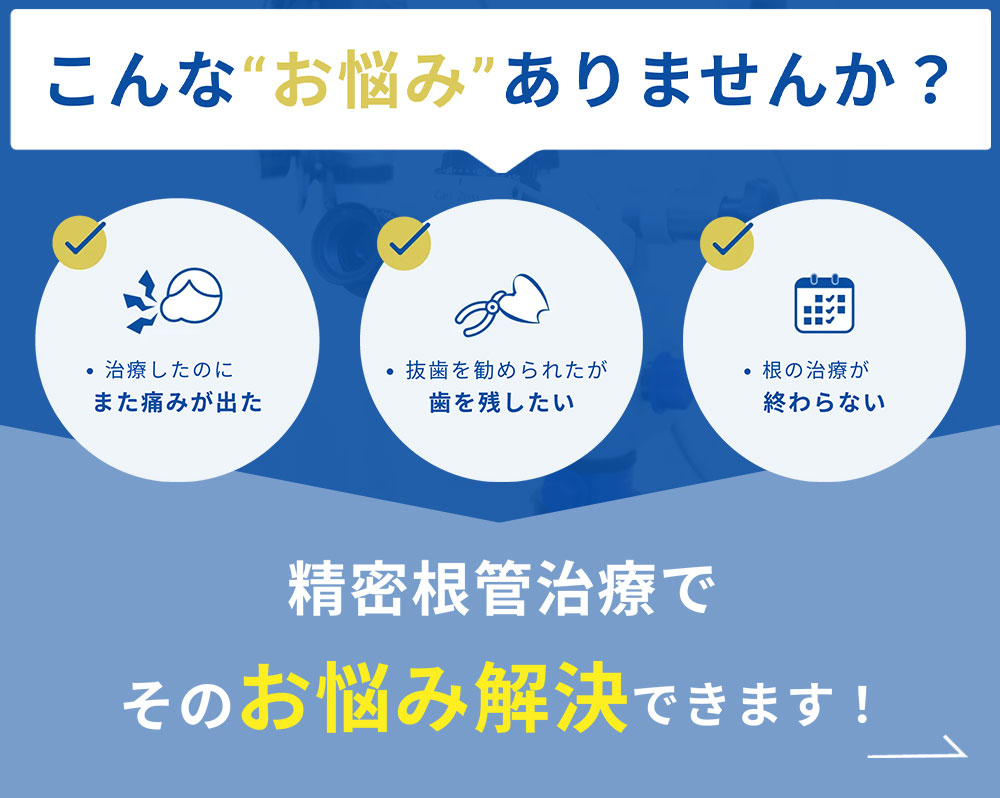 こんな“お悩み”ありませんか？

• 治療したのに
また痛みが出た

• 抜歯を勧められたが
歯を残したい

• 根の治療が
終わらない

精密根管治療で

そのお悩み解決できます！